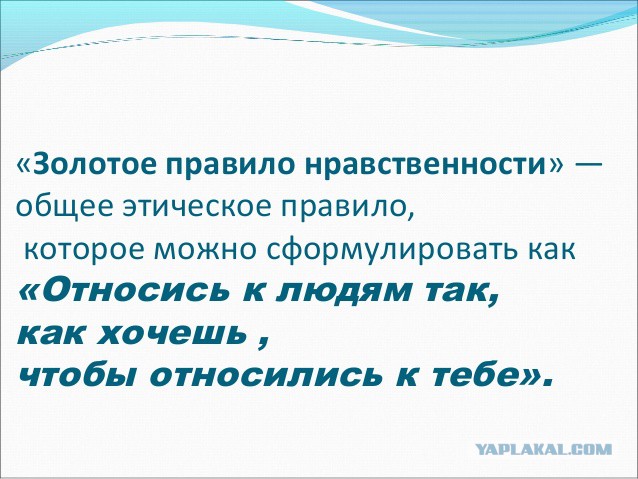 «Золотое правило нравственности» — общее этическое правило,
которое можно сформулировать как
«Относись к людям так,
как хочешь ,
чтобы относились к тебе».

YAPLAKAL.COM